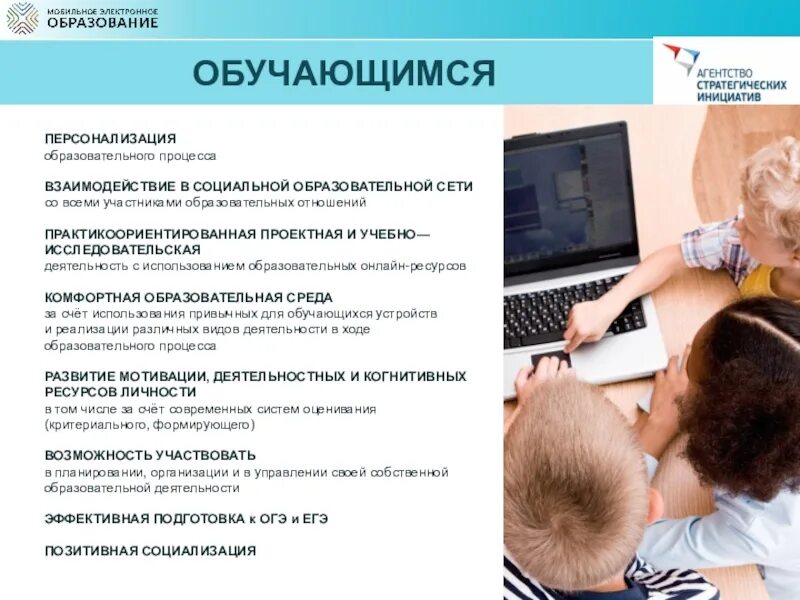 МОБИЛЬНОЕ ЭЛЕКТРОННОЕ ОБРАЗОВАНИЕ

ОБУЧАЮЩИМСЯ

АГЕНТСТВО СТРАТЕГИЧЕСКИХ ИНИЦИАТИВ

ПЕРСОНАЛИЗАЦИЯ
образовательного процесса

ВЗАИМОДЕЙСТВИЕ В СОЦИАЛЬНОЙ ОБРАЗОВАТЕЛЬНОЙ СЕТИ
со всеми участниками образовательных отношений

ПРАКТИКООРИЕНТИРОВАННАЯ ПРОЕКТНАЯ И УЧЕБНО—ИССЛЕДОВАТЕЛЬСКАЯ
деятельность с использованием образовательных онлайн-ресурсов

КОМФОРТНАЯ ОБРАЗОВАТЕЛЬНАЯ СРЕДА
за счёт использования привычных для обучающихся устройств и реализации различных видов деятельности в ходе образовательного процесса

РАЗВИТИЕ МОТИВАЦИИ, ДЕЯТЕЛЬНОСТНЫХ И КОГНИТИВНЫХ РЕСУРСОВ ЛИЧНОСТИ
в том числе за счёт современных систем оценивания (критериального, формирующего)

ВОЗМОЖНОСТЬ УЧАСТВОВАТЬ
в планировании, организации и в управлении своей собственной образовательной деятельности

ЭФФЕКТИВНАЯ ПОДГОТОВКА к ОГЭ и ЕГЭ

ПОЗИТИВНАЯ СОЦИАЛИЗАЦИЯ